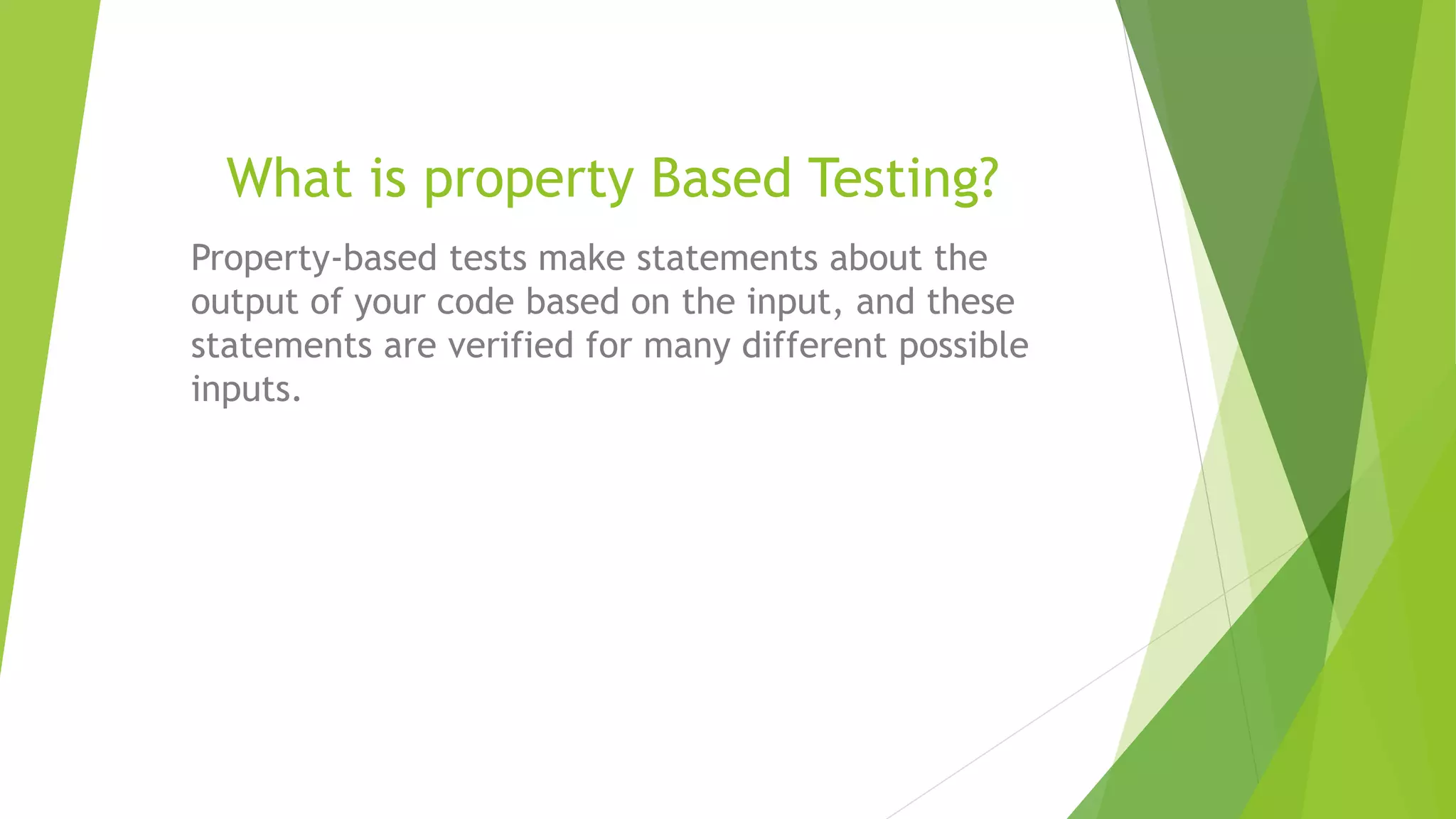 What is property Based Testing?

Property-based tests make statements about the output of your code based on the input, and these statements are verified for many different possible inputs.